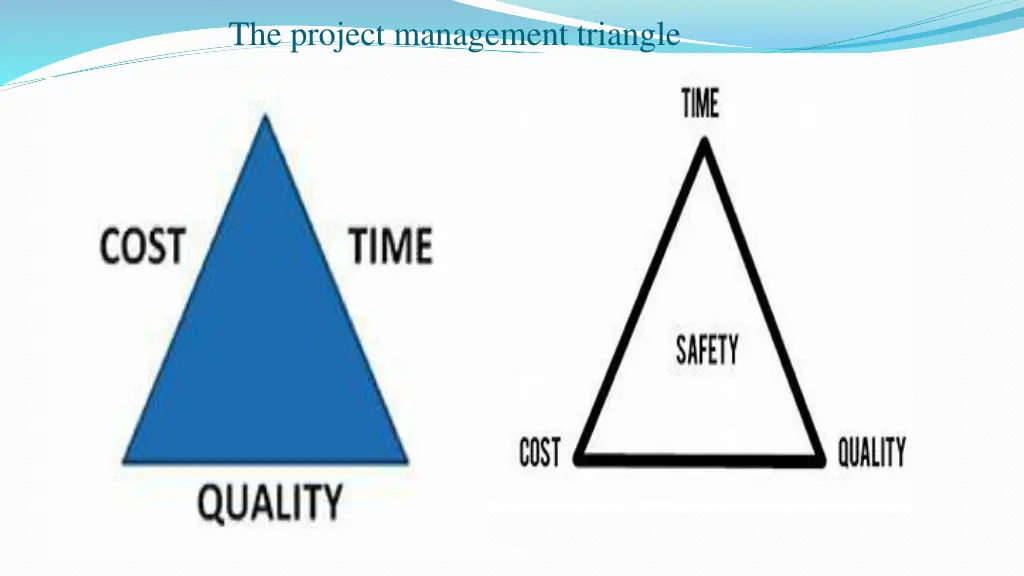 The project management triangle

COST
TIME
QUALITY

TIME
SAFETY
COST
QUALITY